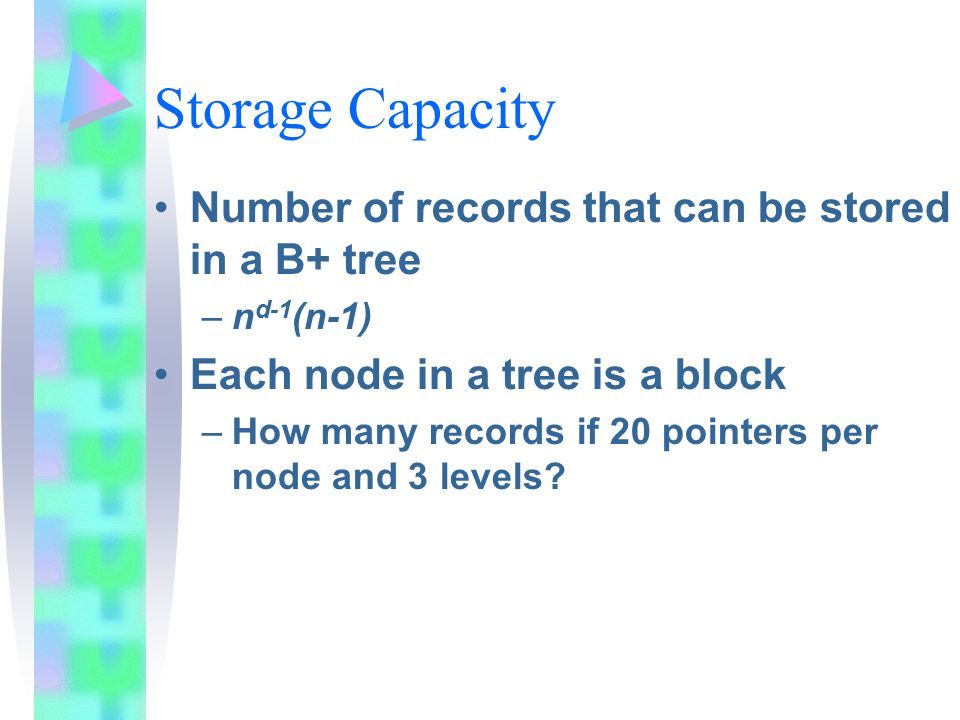 Storage Capacity

• Number of records that can be stored in a B+ tree

– $n^{d-1}(n-1)$

• Each node in a tree is a block

– How many records if 20 pointers per node and 3 levels?